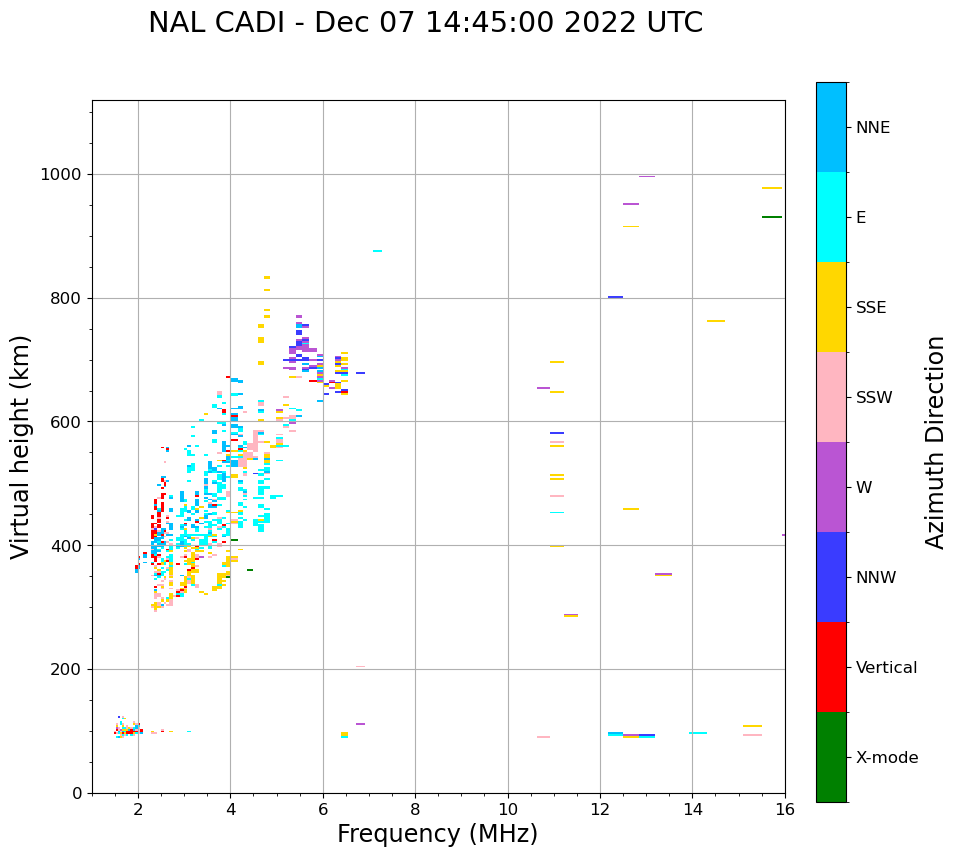 NAL CADI - Dec 07 14:45:00 2022 UTC

Virtual height (km)

1000
800
600
400
200
0

2 4 6 8 10 12 14 16

Frequency (MHz)

NNE
E
SSE
SSW
W
NNW
Vertical
X-mode

Azimuth Direction